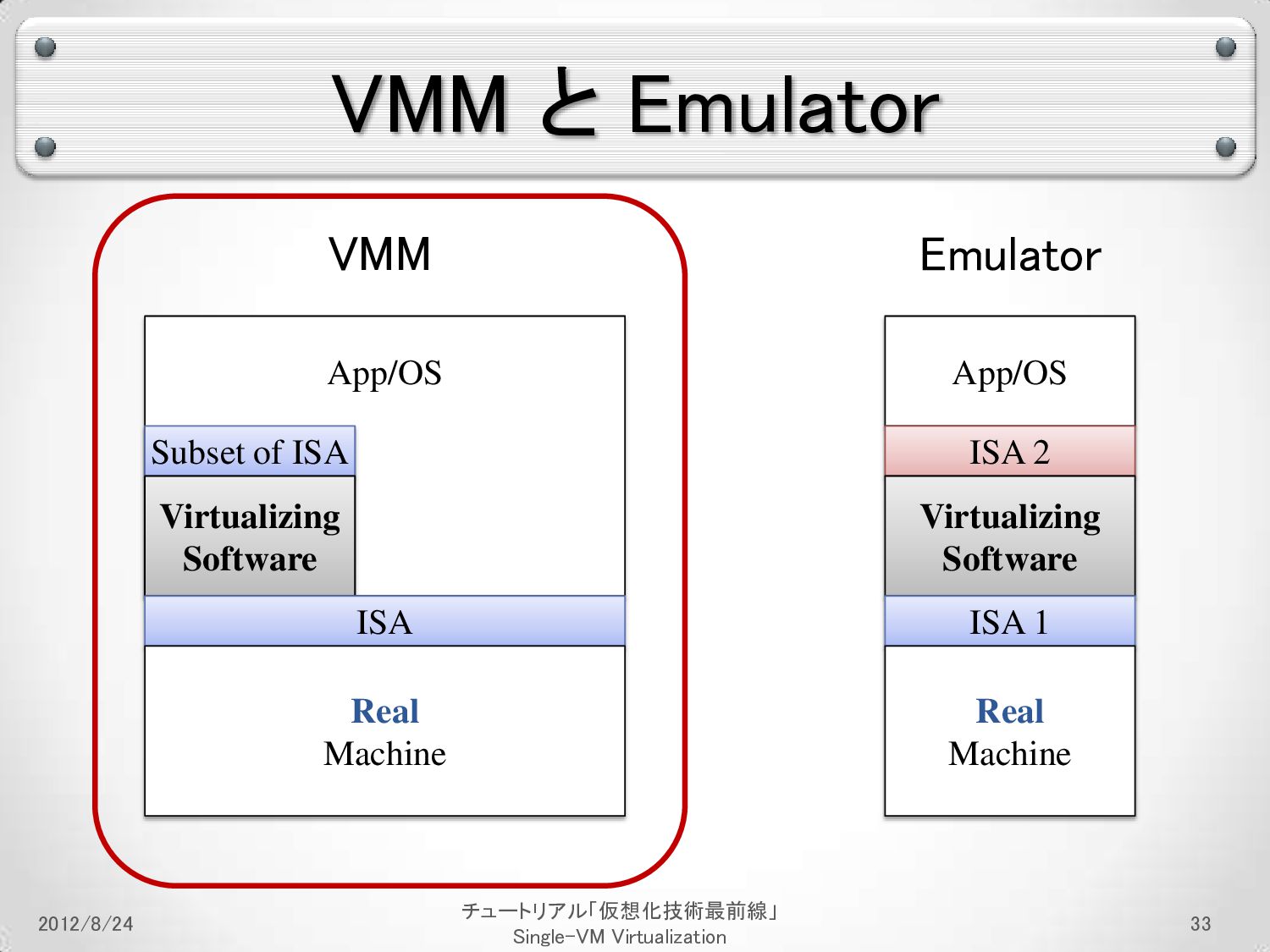 VMM と Emulator

VMM

App/OS

Subset of ISA

Virtualizing Software

ISA

Real Machine

Emulator

App/OS

ISA 2

Virtualizing Software

ISA 1

Real Machine

2012/8/24

チュートリアル「仮想化技術最前線」
Single-VM Virtualization

33